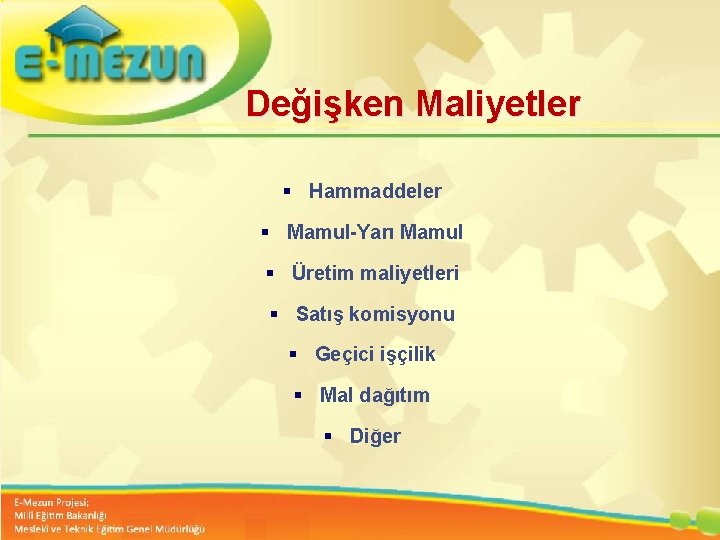 E-MEZUN

Değişken Maliyetler

▪ Hammaddeler

▪ Mamul-Yarı Mamul

▪ Üretim maliyetleri

▪ Satış komisyonu

▪ Geçici işçilik

▪ Mal dağıtım

▪ Diğer

E-Mezun Projesi;
Milli Eğitim Bakanlığı
Mesleki ve Teknik Eğitim Genel Müdürlüğü